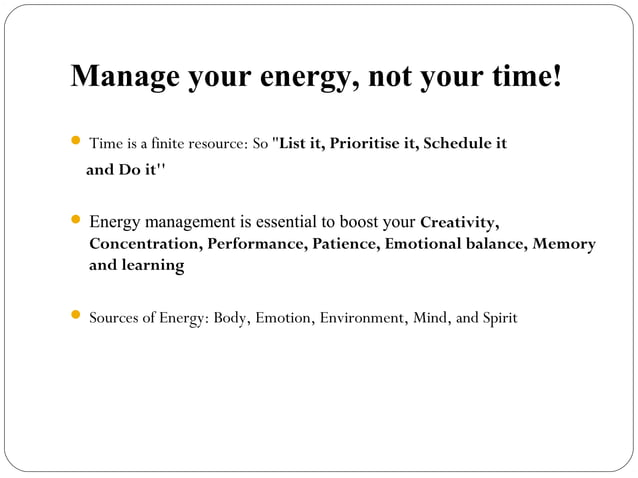 Manage your energy, not your time!

Time is a finite resource: So "List it, Prioritise it, Schedule it and Do it''

Energy management is essential to boost your Creativity, Concentration, Performance, Patience, Emotional balance, Memory and learning

Sources of Energy: Body, Emotion, Environment, Mind, and Spirit